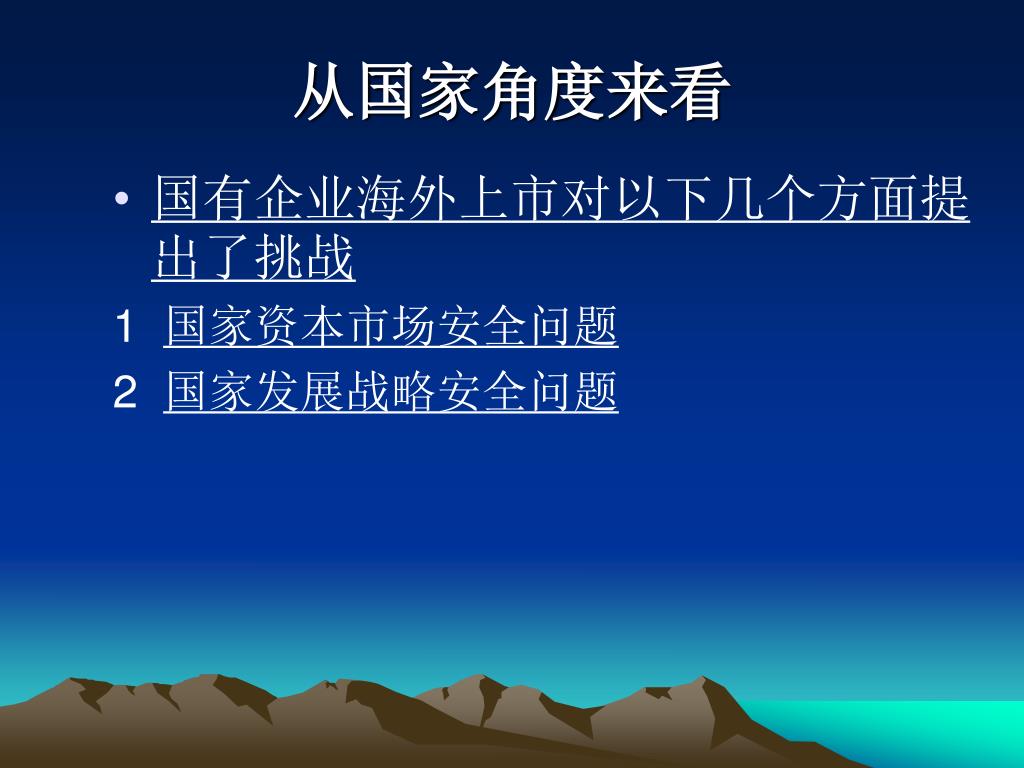 从国家角度来看

• 国有企业海外上市对以下几个方面提出了挑战

1 国家资本市场安全问题

2 国家发展战略安全问题